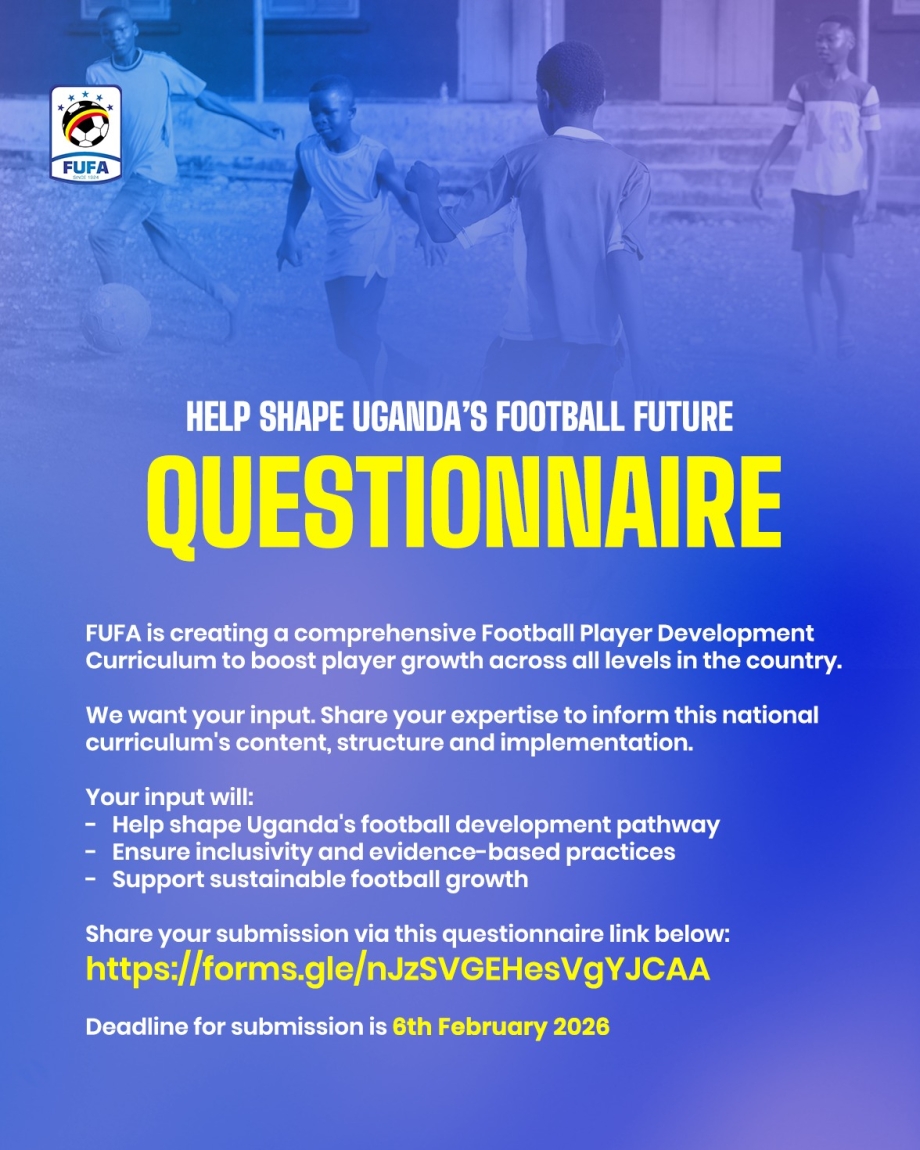 FUFA
SINCE 1924

HELP SHAPE UGANDA'S FOOTBALL FUTURE

QUESTIONNAIRE

FUFA is creating a comprehensive Football Player Development Curriculum to boost player growth across all levels in the country.

We want your input. Share your expertise to inform this national curriculum's content, structure and implementation.

Your input will:
- Help shape Uganda's football development pathway
- Ensure inclusivity and evidence-based practices
- Support sustainable football growth

Share your submission via this questionnaire link below:
https://forms.gle/nJzSVGEHesVgYJCAA

Deadline for submission is 6th February 2026